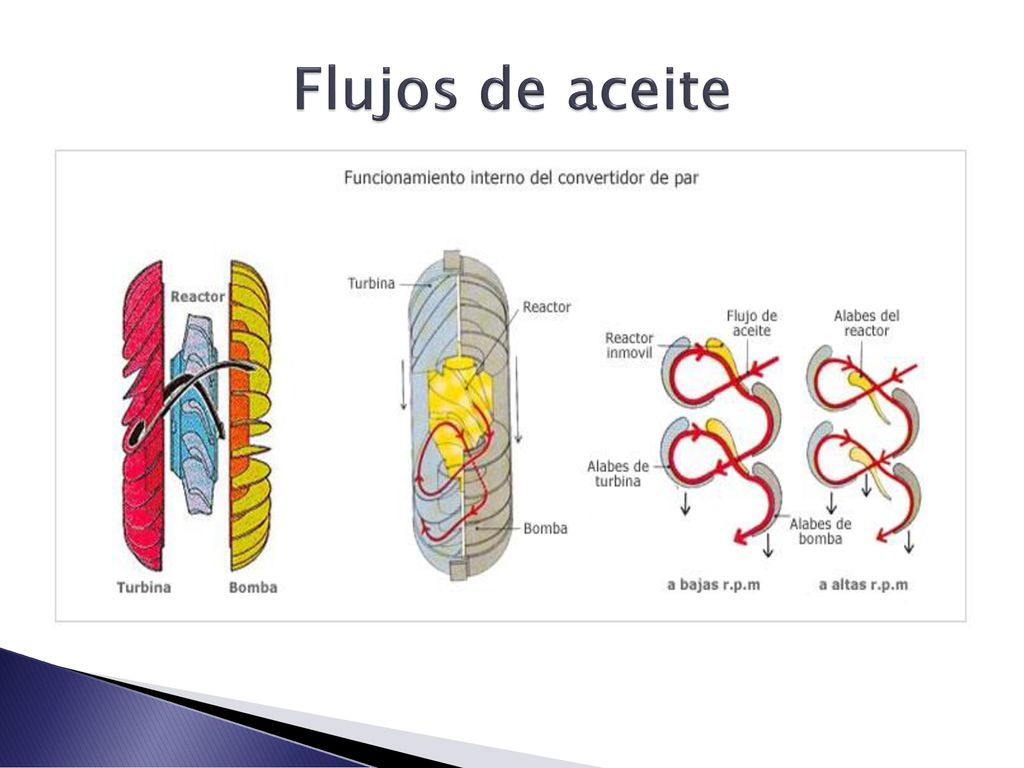 Flujos de aceite

Funcionamiento interno del convertidor de par

Reactor

Turbina

Bomba

Turbina

Reactor

Bomba

Reactor inmovil

Flujo de aceite

Alabes del reactor

Alabes de turbina

Alabes de bomba

a bajas r.p.m

a altas r.p.m